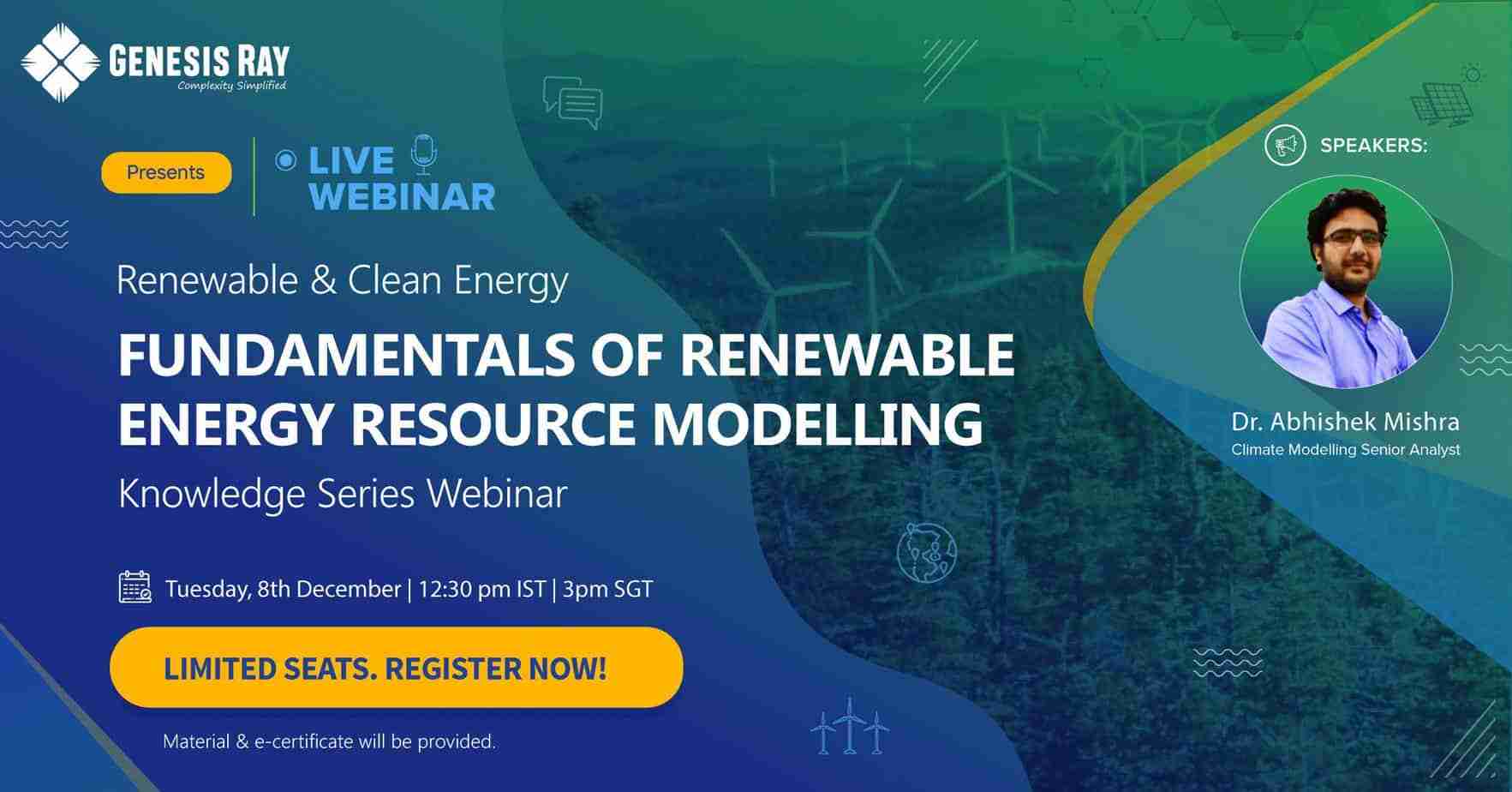 GENESIS RAY
Complexity Simplified

Presents

LIVE WEBINAR

Renewable & Clean Energy

FUNDAMENTALS OF RENEWABLE ENERGY RESOURCE MODELLING

Knowledge Series Webinar

Tuesday, 8th December | 12:30 pm IST | 3pm SGT

LIMITED SEATS. REGISTER NOW!

Material & e-certificate will be provided.

SPEAKERS:

Dr. Abhishek Mishra
Climate Modelling Senior Analyst